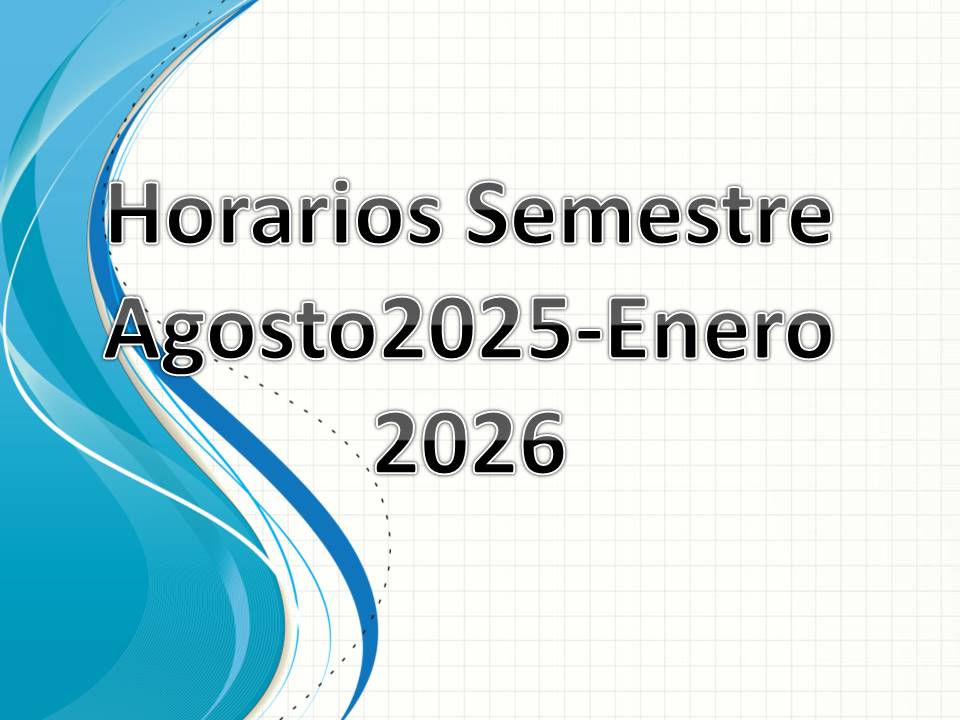 Horarios Semestre Agosto2025-Enero 2026